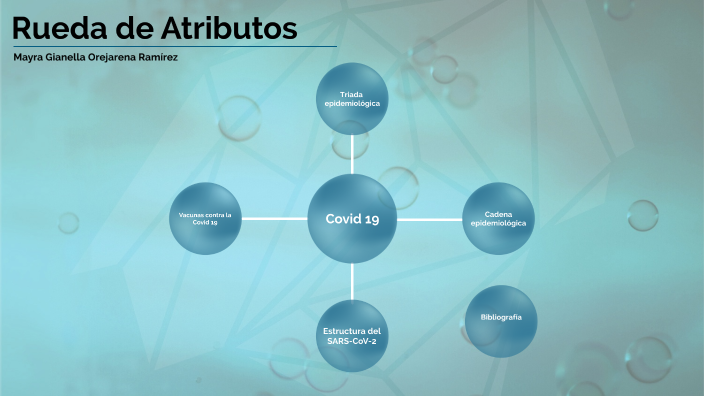 Rueda de Atributos

Mayra Gianella Orejarena Ramírez

Triada epidemiológica

Vacunas contra la Covid 19

Covid 19

Cadena epidemiológica

Estructura del SARS-CoV-2

Bibliografía